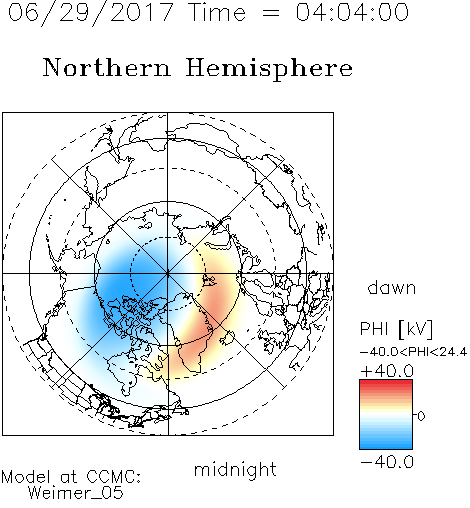 06/29/2017 Time = 04:04:00

Northern Hemisphere

dawn

PHI [kV]

-40.0<PHI<24.4

+40.0

0

-40.0

midnight

Model at CCMC:
Weimer_05